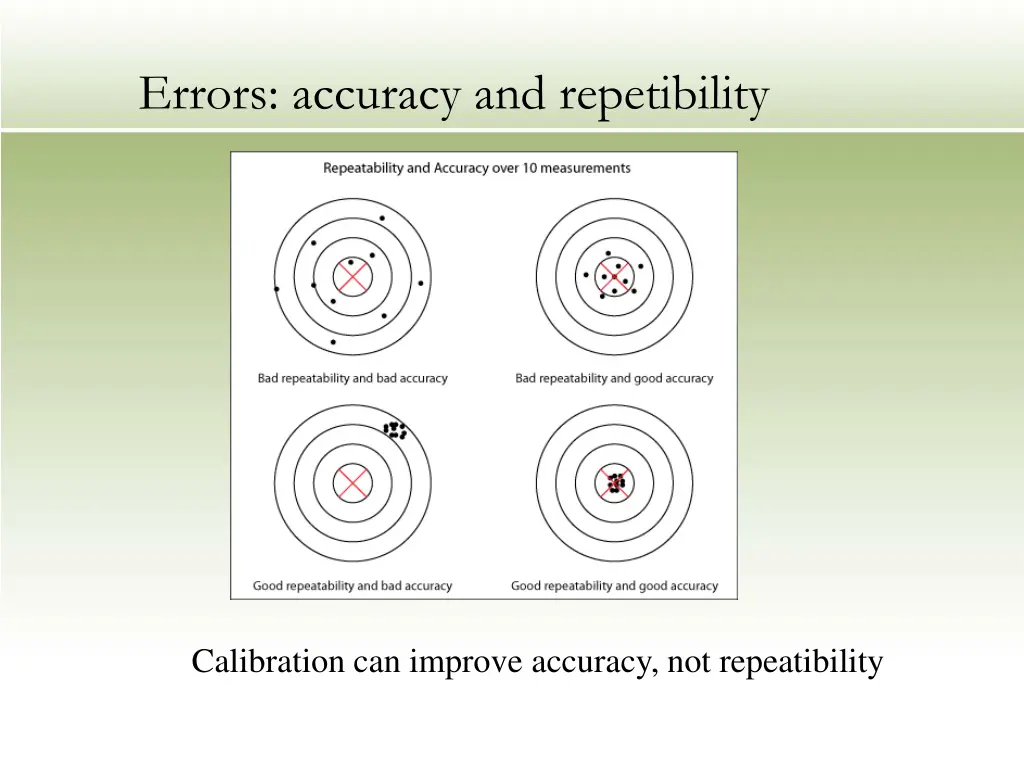 Errors: accuracy and repetibility

Repeatability and Accuracy over 10 measurements

Bad repeatability and bad accuracy

Bad repeatability and good accuracy

Good repeatability and bad accuracy

Good repeatability and good accuracy

Calibration can improve accuracy, not repeatibility